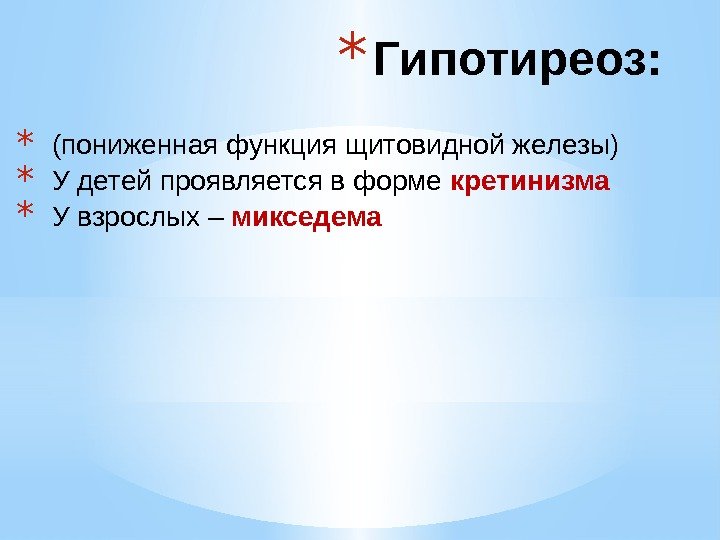 * Гипотиреоз:

* (пониженная функция щитовидной железы)
* У детей проявляется в форме кретинизма
* У взрослых – микседема